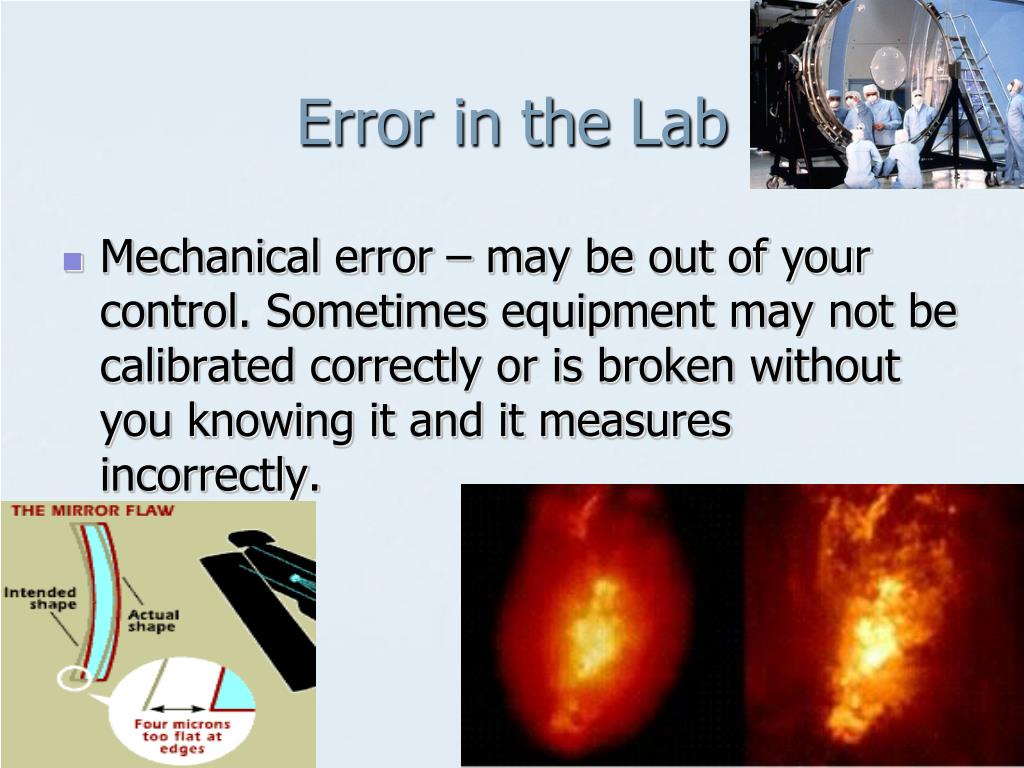 Error in the Lab

Mechanical error – may be out of your control. Sometimes equipment may not be calibrated correctly or is broken without you knowing it and it measures incorrectly.

THE MIRROR FLAW

Intended shape

Actual shape

Four microns too flat at edges